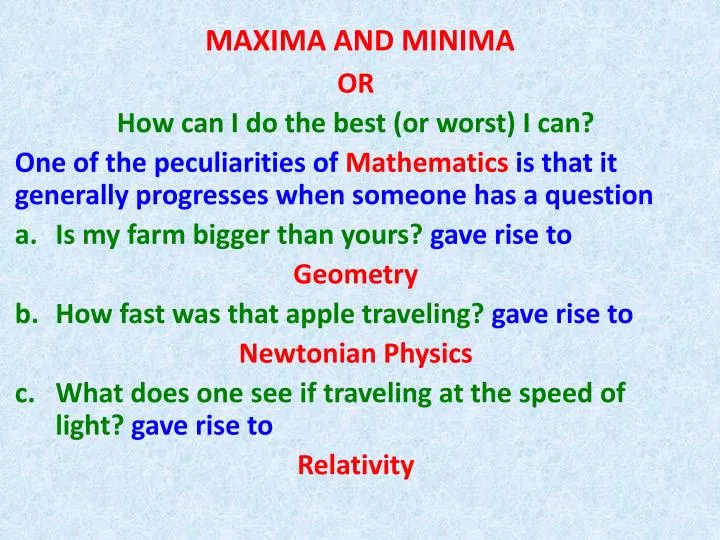 MAXIMA AND MINIMA

OR

How can I do the best (or worst) I can?

One of the peculiarities of Mathematics is that it generally progresses when someone has a question

a. Is my farm bigger than yours? gave rise to

Geometry

b. How fast was that apple traveling? gave rise to

Newtonian Physics

c. What does one see if traveling at the speed of light? gave rise to

Relativity